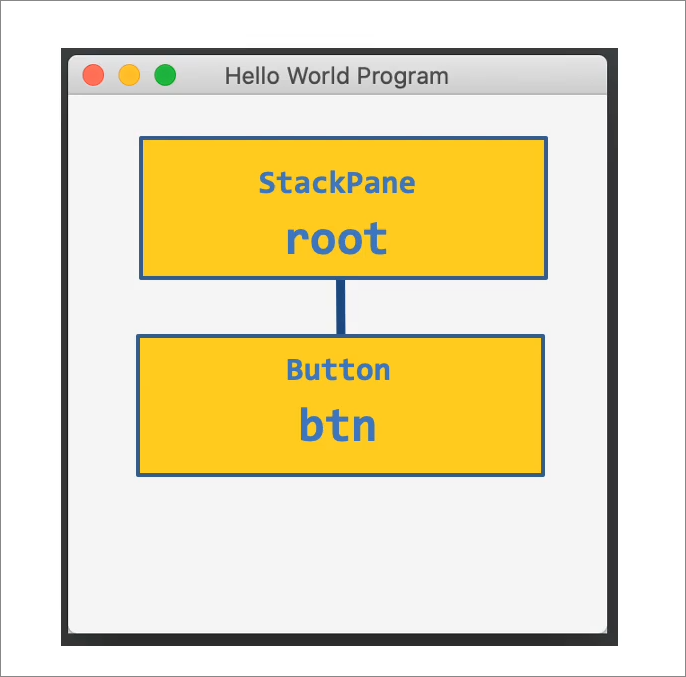 Hello World Program

StackPane
root

Button
btn